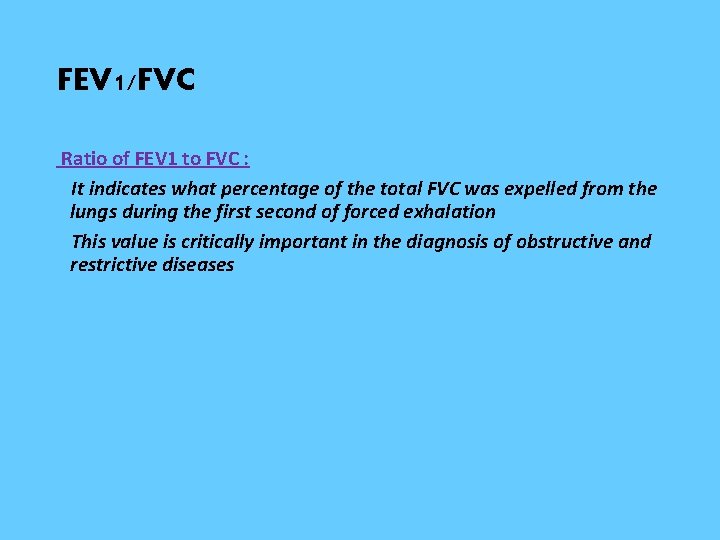 FEV1/FVC

Ratio of FEV1 to FVC :

It indicates what percentage of the total FVC was expelled from the lungs during the first second of forced exhalation

This value is critically important in the diagnosis of obstructive and restrictive diseases